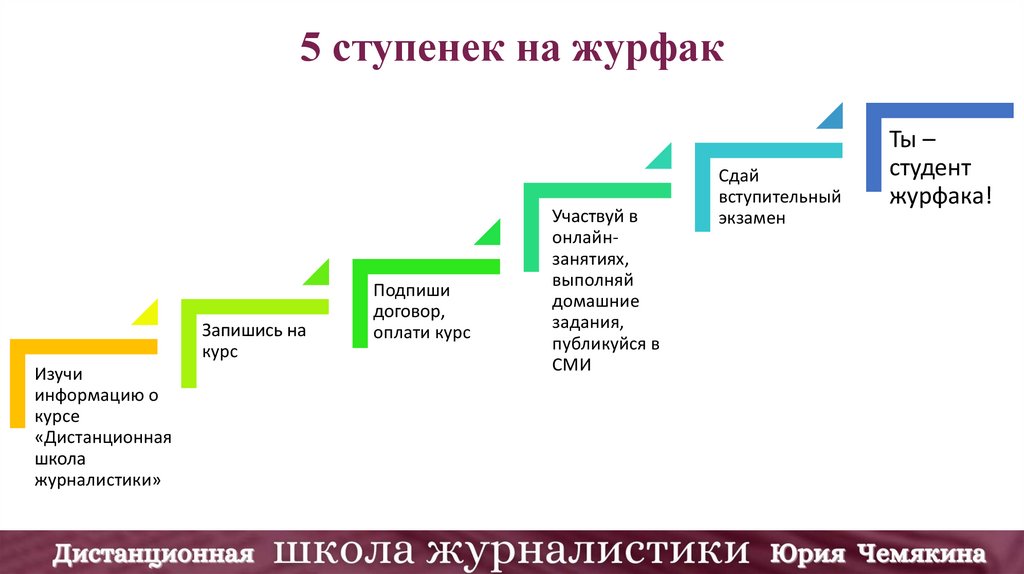 5 ступенек на журфак

Изучи информацию о курсе «Дистанционная школа журналистики»

Запишись на курс

Подпиши договор, оплати курс

Участвуй в онлайн-занятиях, выполняй домашние задания, публикуйся в СМИ

Сдай вступительный экзамен

Ты – студент журфака!

Дистанционная школа журналистики Юрия Чемякина